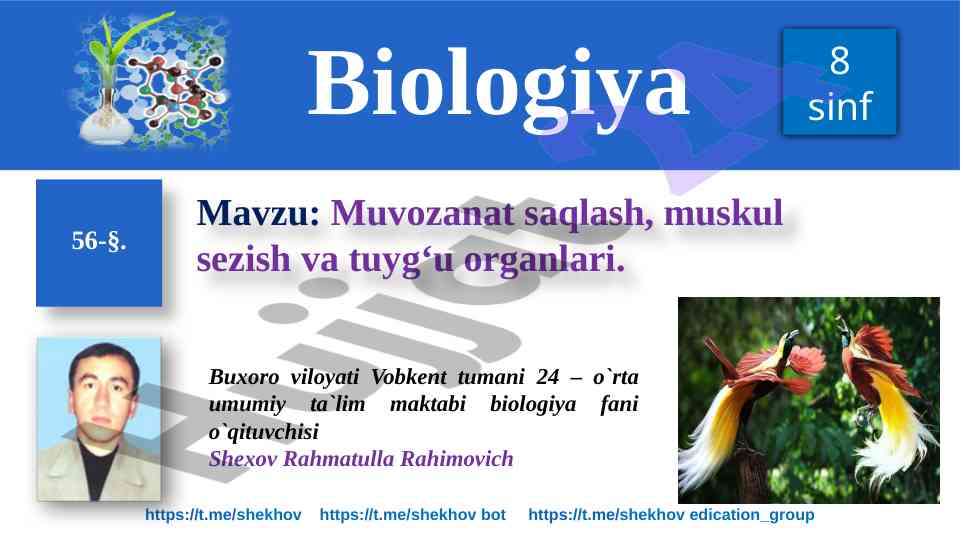 Biologiya

8 sinf

56-§.

Mavzu: Muvozanat saqlash, muskul sezish va tuyg‘u organlari.

Buxoro viloyati Vobkent tumani 24 – o`rta umumiy ta`lim maktabi biologiya fani o`qituvchisi
Shexov Rahmatulla Rahimovich

https://t.me/shekhov https://t.me/shekhov bot https://t.me/shekhov edication_group